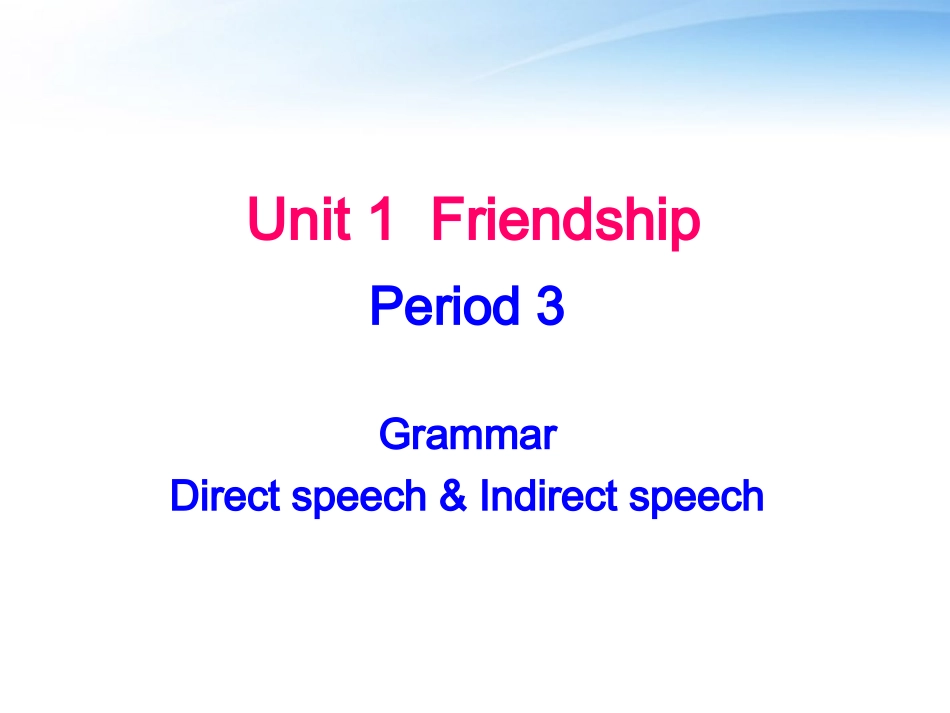 Unit 1 Friendship

Period 3

Grammar

Direct speech & Indirect speech